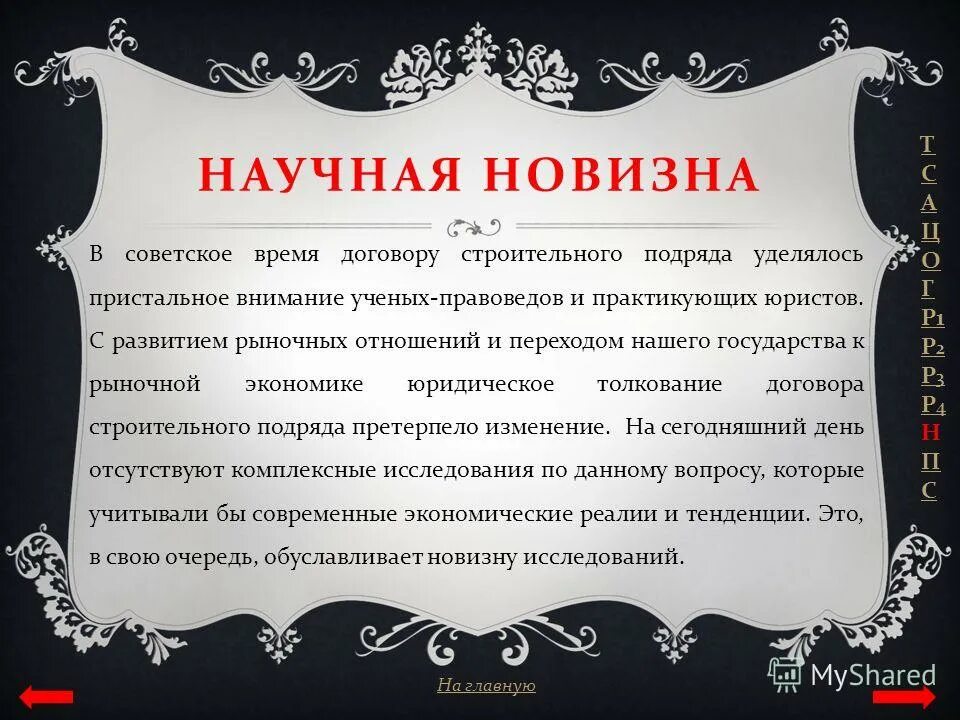 НАУЧНАЯ НОВИЗНА

В советское время договору строительного подряда уделялось пристальное внимание ученых-правоведов и практикующих юристов. С развитием рыночных отношений и переходом нашего государства к рыночной экономике юридическое толкование договора строительного подряда претерпело изменение. На сегодняшний день отсутствуют комплексные исследования по данному вопросу, которые учитывали бы современные экономические реалии и тенденции. Это, в свою очередь, обуславливает новизну исследований.

Т
С
А
Ц
О
Г
Р1
Р2
Р3
Р4
Н
П
С

На главную

MyShared